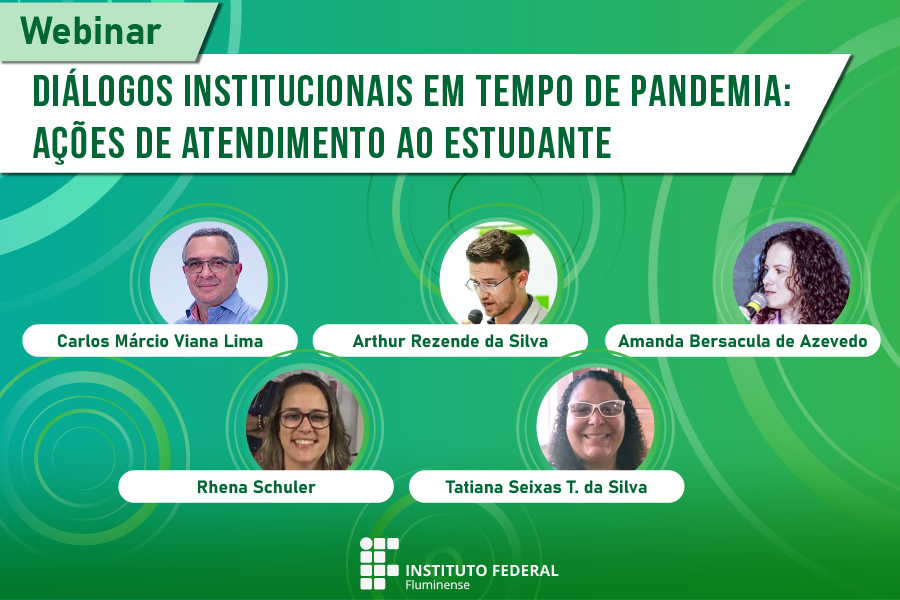 Webinar

DIÁLOGOS INSTITUCIONAIS EM TEMPO DE PANDEMIA: AÇÕES DE ATENDIMENTO AO ESTUDANTE

Carlos Márcio Viana Lima

Arthur Rezende da Silva

Amanda Bersacula de Azevedo

Rhena Schuler

Tatiana Seixas T. da Silva

INSTITUTO FEDERAL
Fluminense